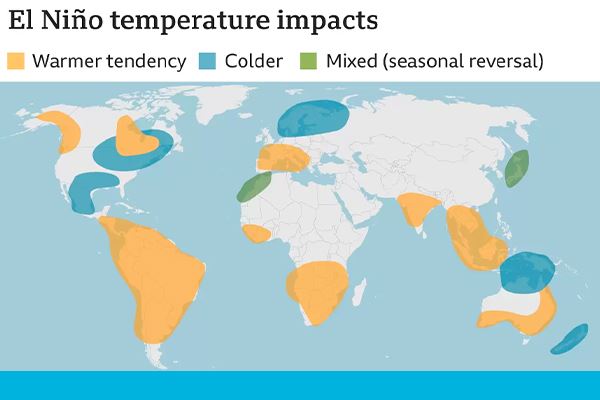 El Niño temperature impacts

Warmer tendency Colder Mixed (seasonal reversal)